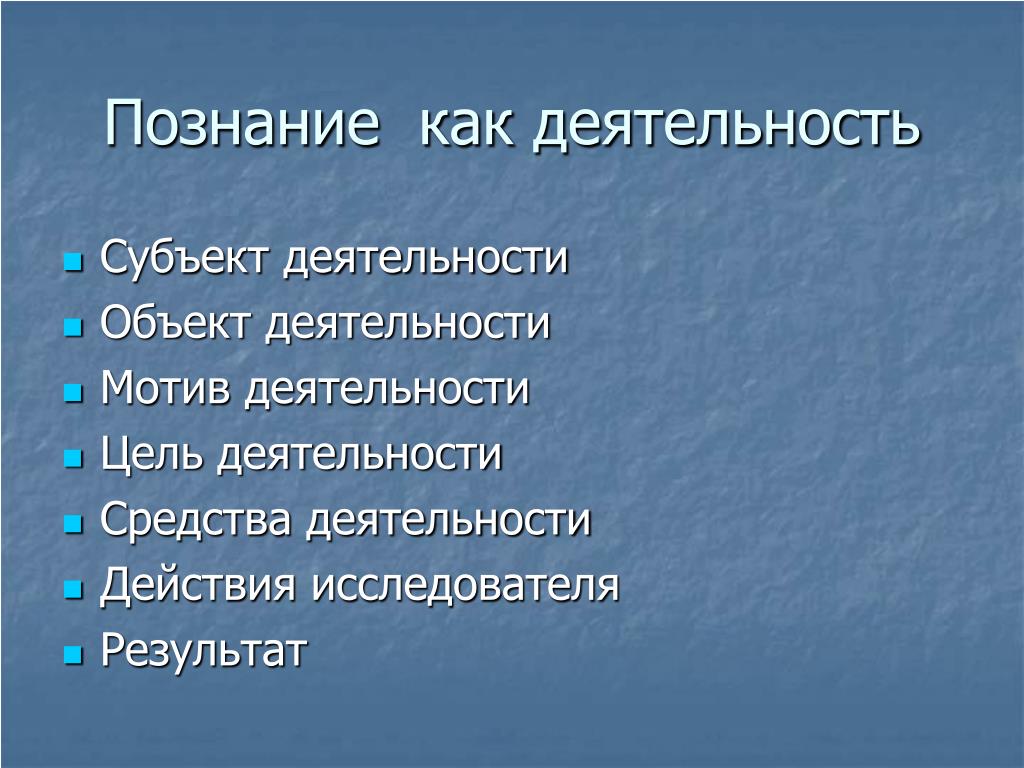 Познание как деятельность

- Субъект деятельности
- Объект деятельности
- Мотив деятельности
- Цель деятельности
- Средства деятельности
- Действия исследователя
- Результат